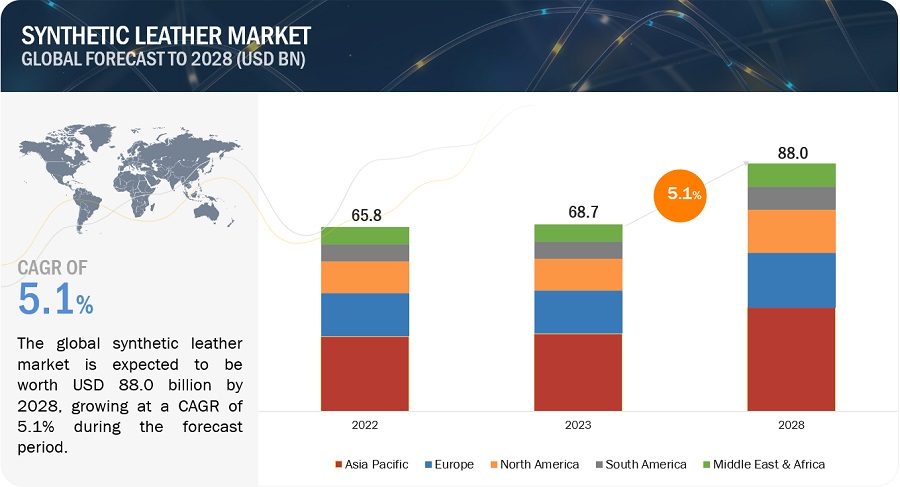 SYNTHETIC LEATHER MARKET
GLOBAL FORECAST TO 2028 (USD BN)

CAGR OF
5.1%

The global synthetic leather market is expected to be worth USD 88.0 billion by 2028, growing at a CAGR of 5.1% during the forecast period.

65.8
68.7
5.1%
88.0

2022
2023
2028

Asia Pacific Europe North America South America Middle East & Africa